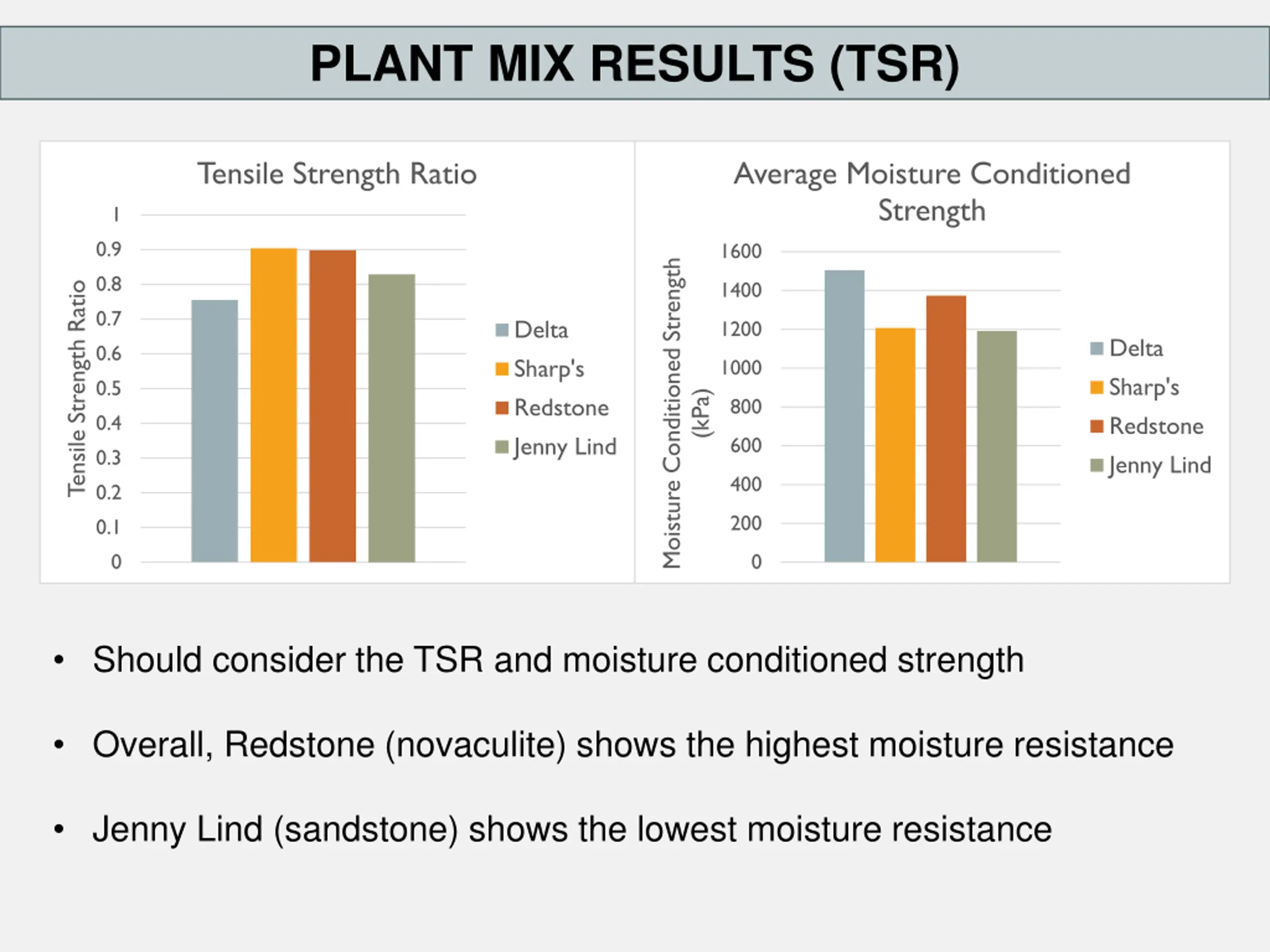 PLANT MIX RESULTS (TSR)

Tensile Strength Ratio

Tensile Strength Ratio

1
0.9
0.8
0.7
0.6
0.5
0.4
0.3
0.2
0.1
0

Delta
Sharp's
Redstone
Jenny Lind

Average Moisture Conditioned Strength

Moisture Conditioned Strength (kPa)

1600
1400
1200
1000
800
600
400
200
0

Delta
Sharp's
Redstone
Jenny Lind

• Should consider the TSR and moisture conditioned strength

• Overall, Redstone (novaculite) shows the highest moisture resistance

• Jenny Lind (sandstone) shows the lowest moisture resistance